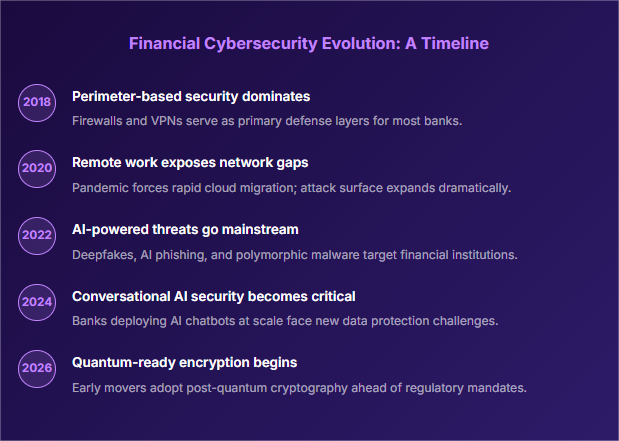 Financial Cybersecurity Evolution: A Timeline

2018

Perimeter-based security dominates

Firewalls and VPNs serve as primary defense layers for most banks.

2020

Remote work exposes network gaps

Pandemic forces rapid cloud migration; attack surface expands dramatically.

2022

AI-powered threats go mainstream

Deepfakes, AI phishing, and polymorphic malware target financial institutions.

2024

Conversational AI security becomes critical

Banks deploying AI chatbots at scale face new data protection challenges.

2026

Quantum-ready encryption begins

Early movers adopt post-quantum cryptography ahead of regulatory mandates.